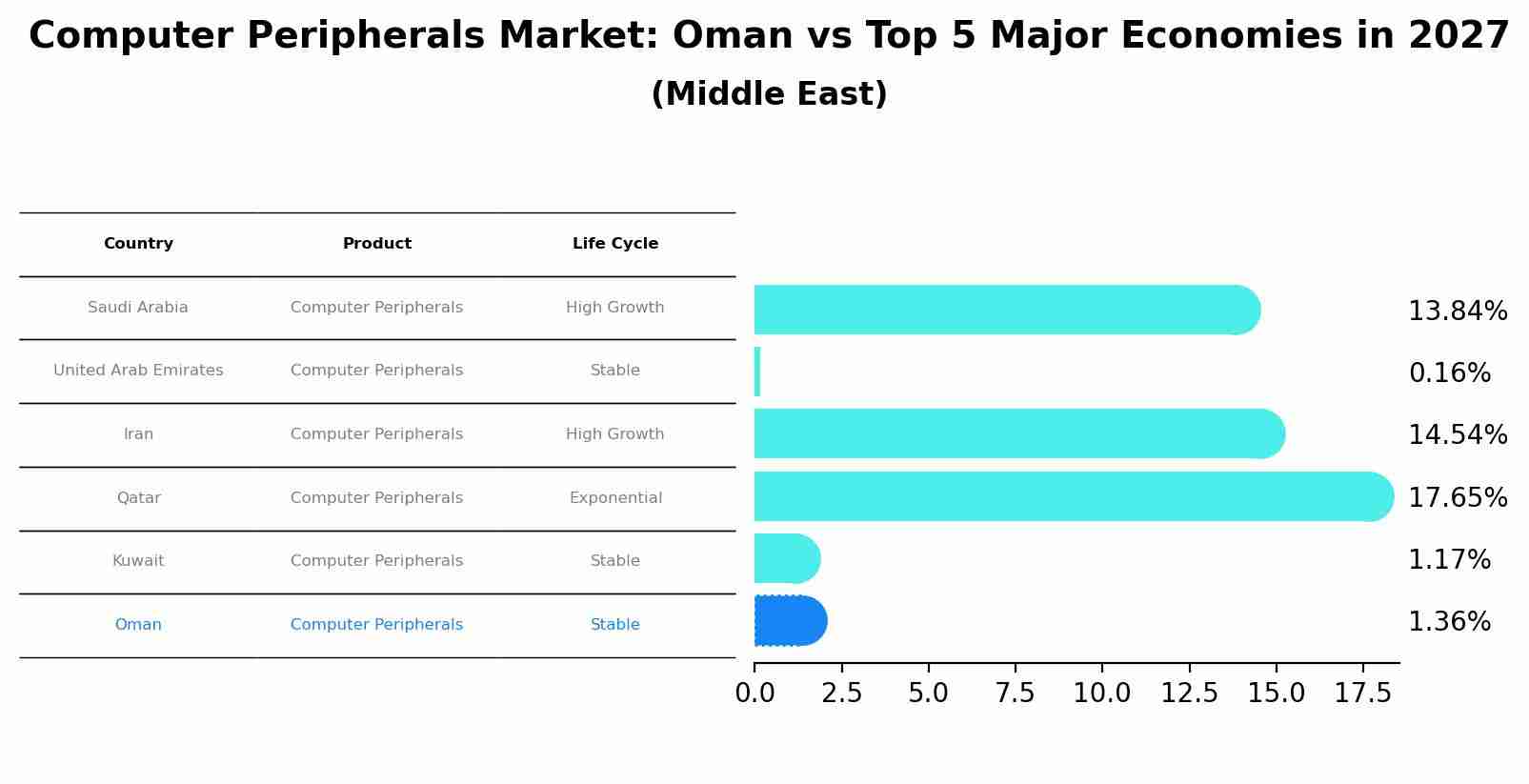 Computer Peripherals Market: Oman vs Top 5 Major Economies in 2027
(Middle East)

| Country | Product | Life Cycle |
|---|---|---|
| Saudi Arabia | Computer Peripherals | High Growth |
| United Arab Emirates | Computer Peripherals | Stable |
| Iran | Computer Peripherals | High Growth |
| Qatar | Computer Peripherals | Exponential |
| Kuwait | Computer Peripherals | Stable |
| Oman | Computer Peripherals | Stable |

13.84%
0.16%
14.54%
17.65%
1.17%
1.36%

0.0 2.5 5.0 7.5 10.0 12.5 15.0 17.5